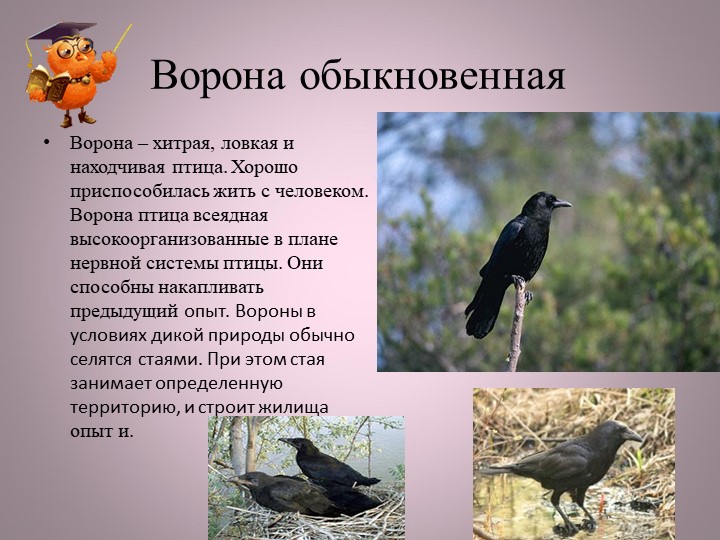 Ворона обыкновенная

• Ворона – хитрая, ловкая и находчивая птица. Хорошо приспособилась жить с человеком. Ворона птица всеядная высокоорганизованные в плане нервной системы птицы. Они способны накапливать предыдущий опыт. Вороны в условиях дикой природы обычно селятся стаями. При этом стая занимает определенную территорию, и строит жилища опыт и.